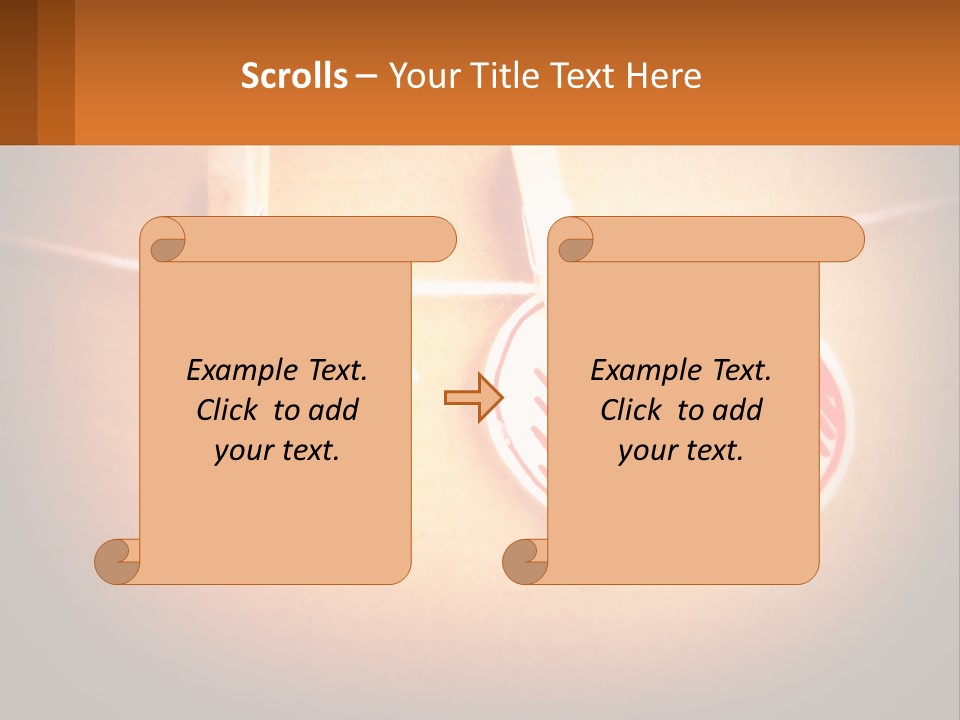 Scrolls – Your Title Text Here

Example Text. Click to add your text.

Example Text. Click to add your text.